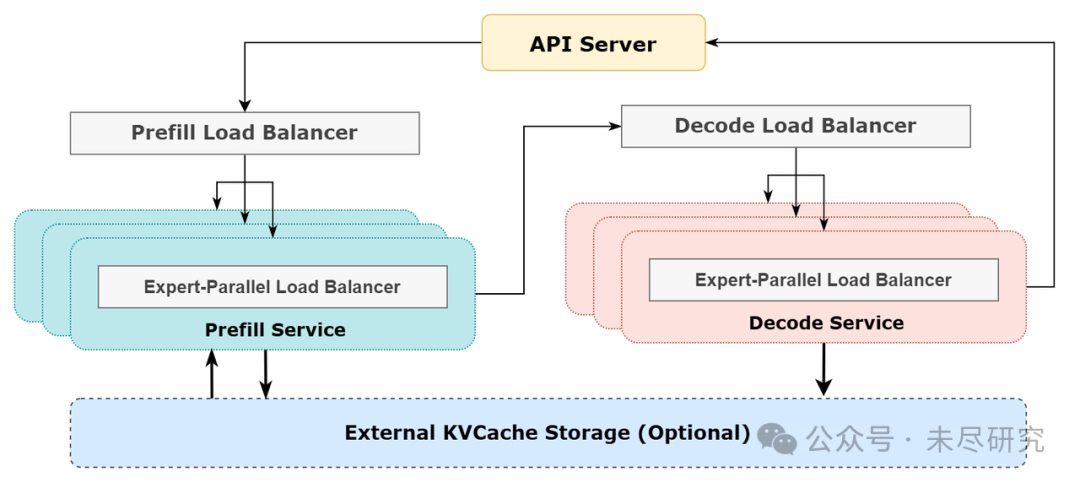 API Server

Prefill Load Balancer

Decode Load Balancer

Expert-Parallel Load Balancer

Prefill Service

Expert-Parallel Load Balancer

Decode Service

External KVCache Storage (Optional)

公众号 · 未尽研究